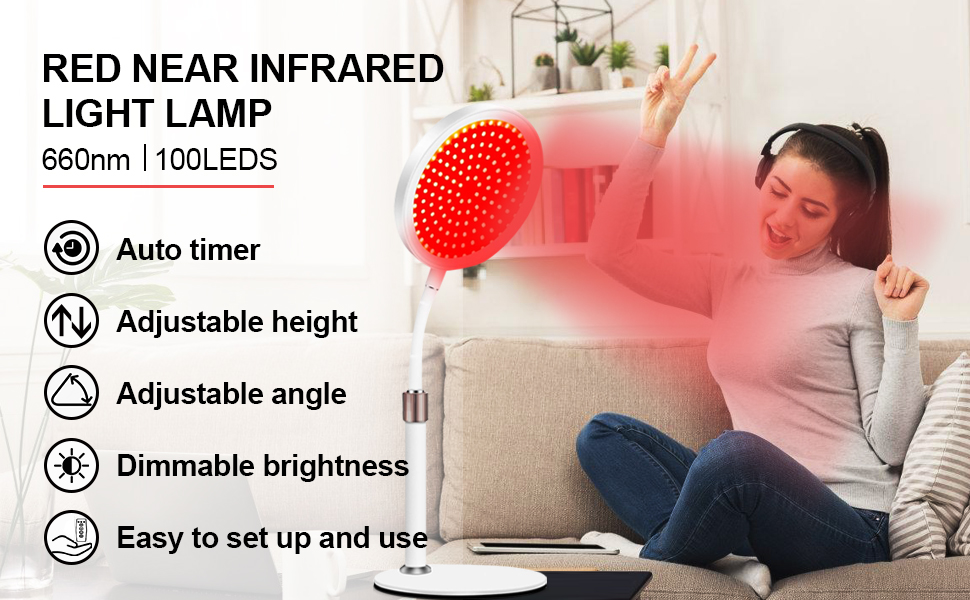 RED NEAR INFRARED LIGHT LAMP

660nm | 100LEDS

Auto timer

Adjustable height

Adjustable angle

Dimmable brightness

Easy to set up and use